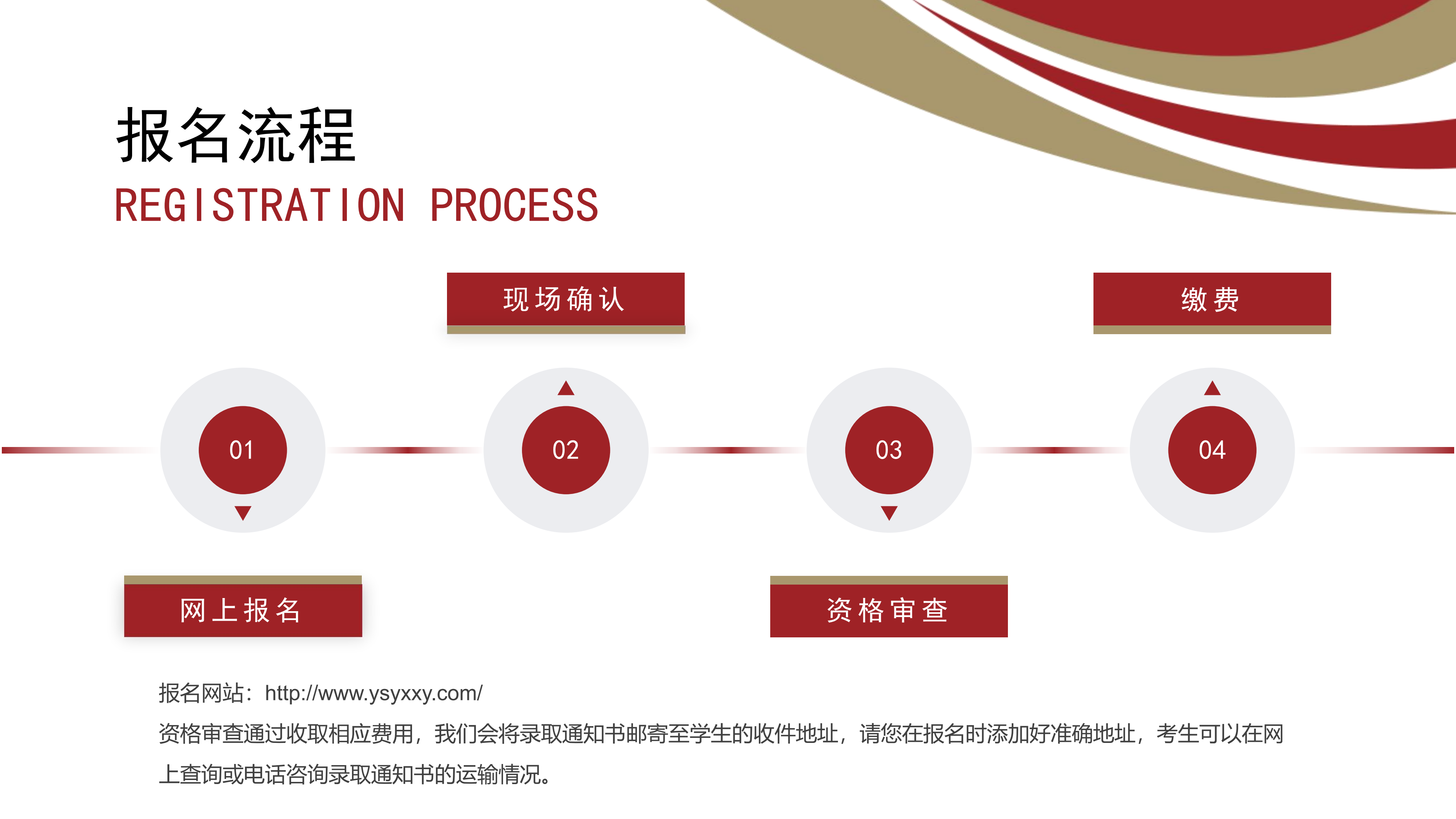 报名流程
REGISTRATION PROCESS

现场确认

缴费

01

02

03

04

网上报名

资格审查

报名网站：http://www.ysyxxy.com/

资格审查通过收取相应费用，我们会将录取通知书邮寄至学生的收件地址，请您在报名时添加好准确地址，考生可以在网上查询或电话咨询录取通知书的运输情况。